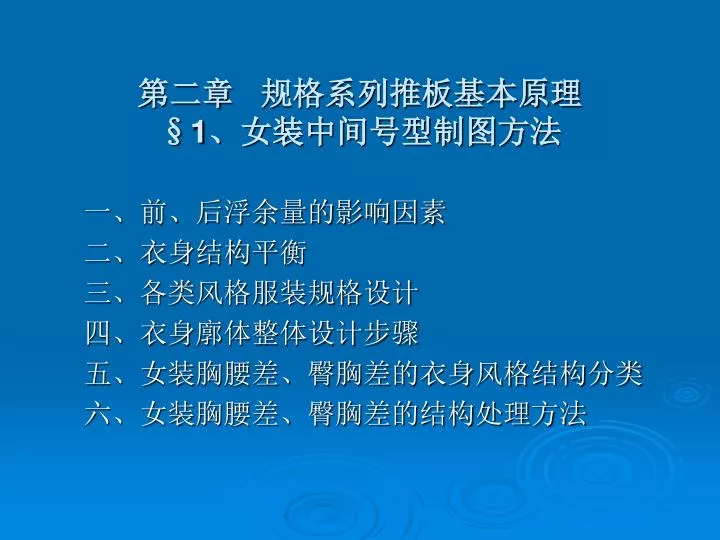 第二章　规格系列推板基本原理
§1、女装中间号型制图方法

一、前、后浮余量的影响因素
二、衣身结构平衡
三、各类风格服装规格设计
四、衣身廓体整体设计步骤
五、女装胸腰差、臀胸差的衣身风格结构分类
六、女装胸腰差、臀胸差的结构处理方法